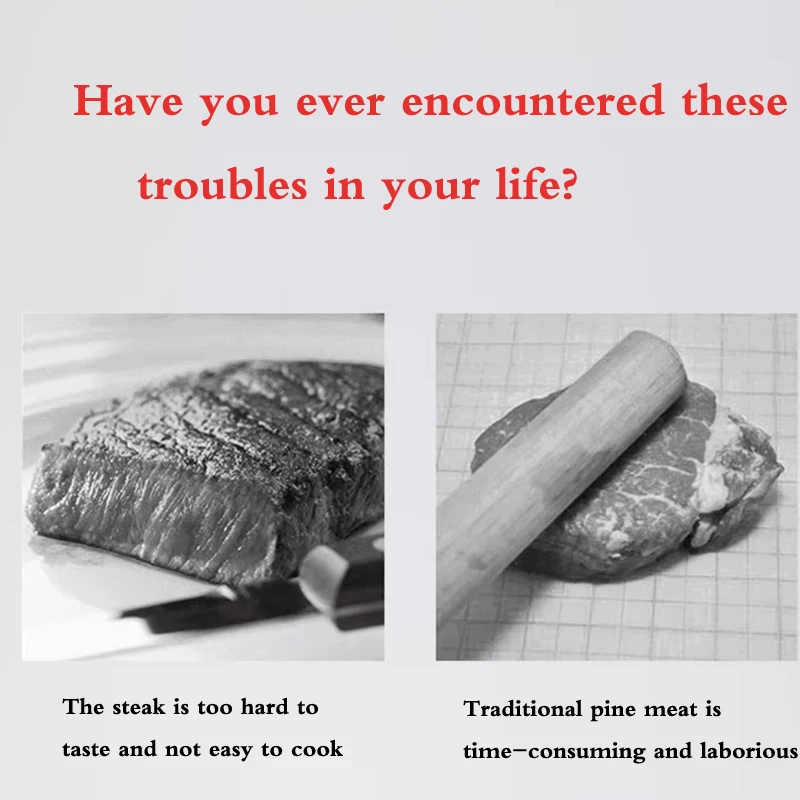 Have you ever encountered these troubles in your life?

The steak is too hard to taste and not easy to cook

Traditional pine meat is time-consuming and laborious